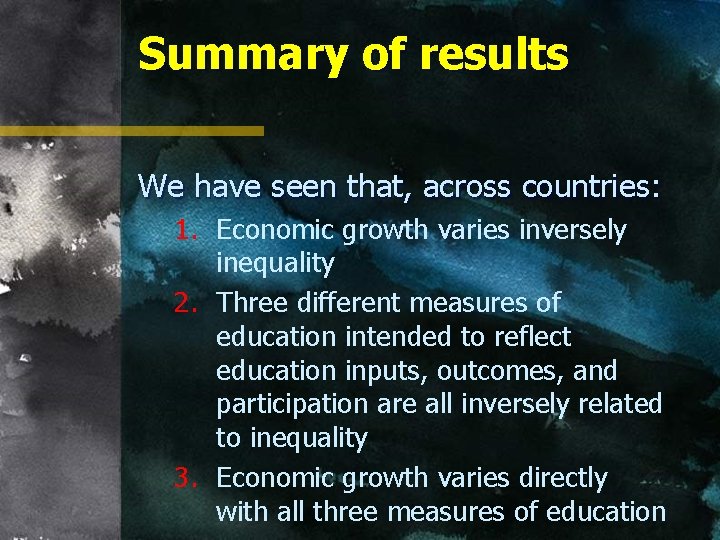 Summary of results

We have seen that, across countries:

1. Economic growth varies inversely inequality
2. Three different measures of education intended to reflect education inputs, outcomes, and participation are all inversely related to inequality
3. Economic growth varies directly with all three measures of education